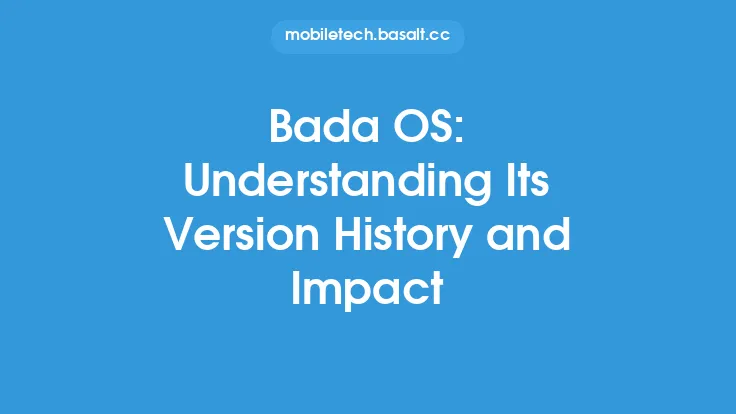 mobiletech.basalt.cc

Bada OS: Understanding Its Version History and Impact